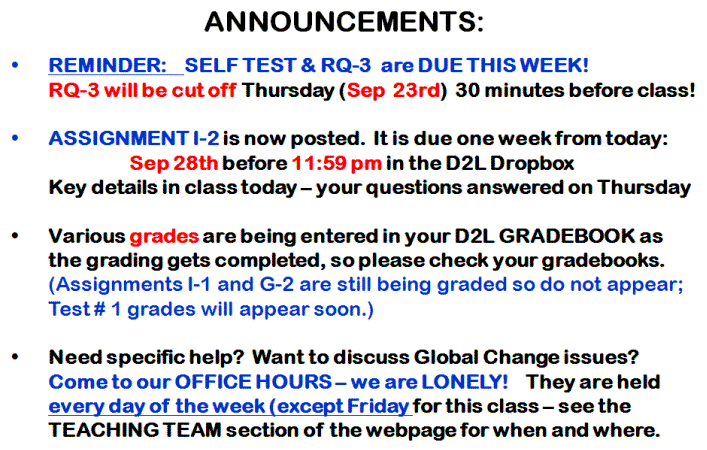 ANNOUNCEMENTS:

• REMINDER: SELF TEST & RQ-3 are DUE THIS WEEK! RQ-3 will be cut off Thursday (Sep 23rd) 30 minutes before class!

• ASSIGNMENT I-2 is now posted. It is due one week from today: Sep 28th before 11:59 pm in the D2L Dropbox Key details in class today – your questions answered on Thursday

• Various grades are being entered in your D2L GRADEBOOK as the grading gets completed, so please check your gradebooks. (Assignments I-1 and G-2 are still being graded so do not appear; Test # 1 grades will appear soon.)

• Need specific help? Want to discuss Global Change issues? Come to our OFFICE HOURS – we are LONELY! They are held every day of the week (except Friday for this class – see the TEACHING TEAM section of the webpage for when and where.